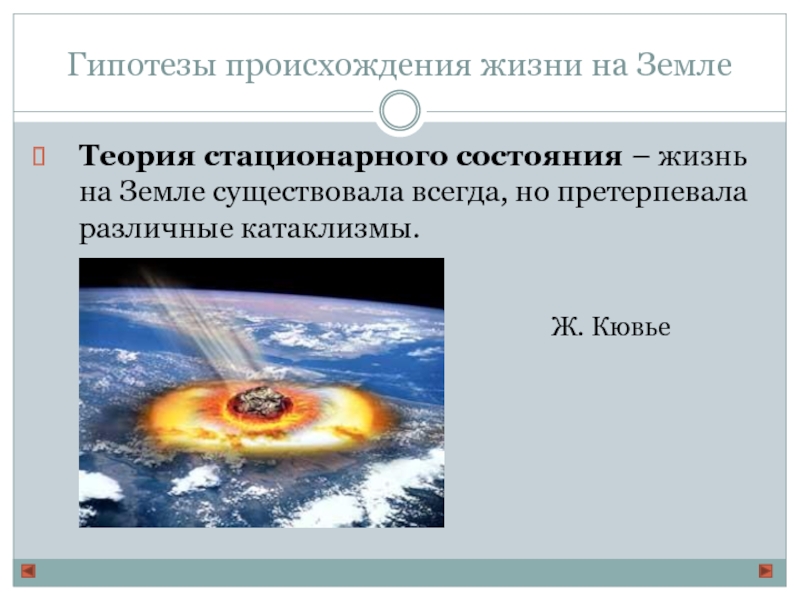 Гипотезы происхождения жизни на Земле

Теория стационарного состояния – жизнь на Земле существовала всегда, но претерпевала различные катаклизмы.

Ж. Кювье